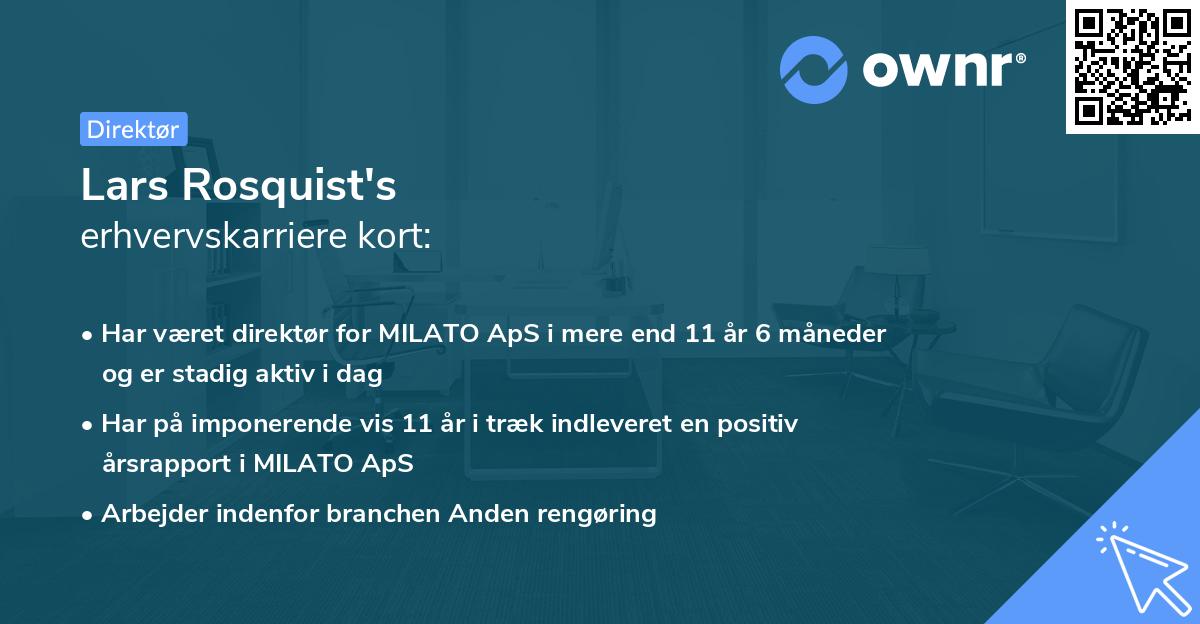 ownr®

Direktør

Lars Rosquist's
erhvervskarriere kort:

• Har været direktør for MILATO ApS i mere end 11 år 6 måneder og er stadig aktiv i dag

• Har på imponerende vis 11 år i træk indleveret en positiv årsrapport i MILATO ApS

• Arbejder indenfor branchen Anden rengøring